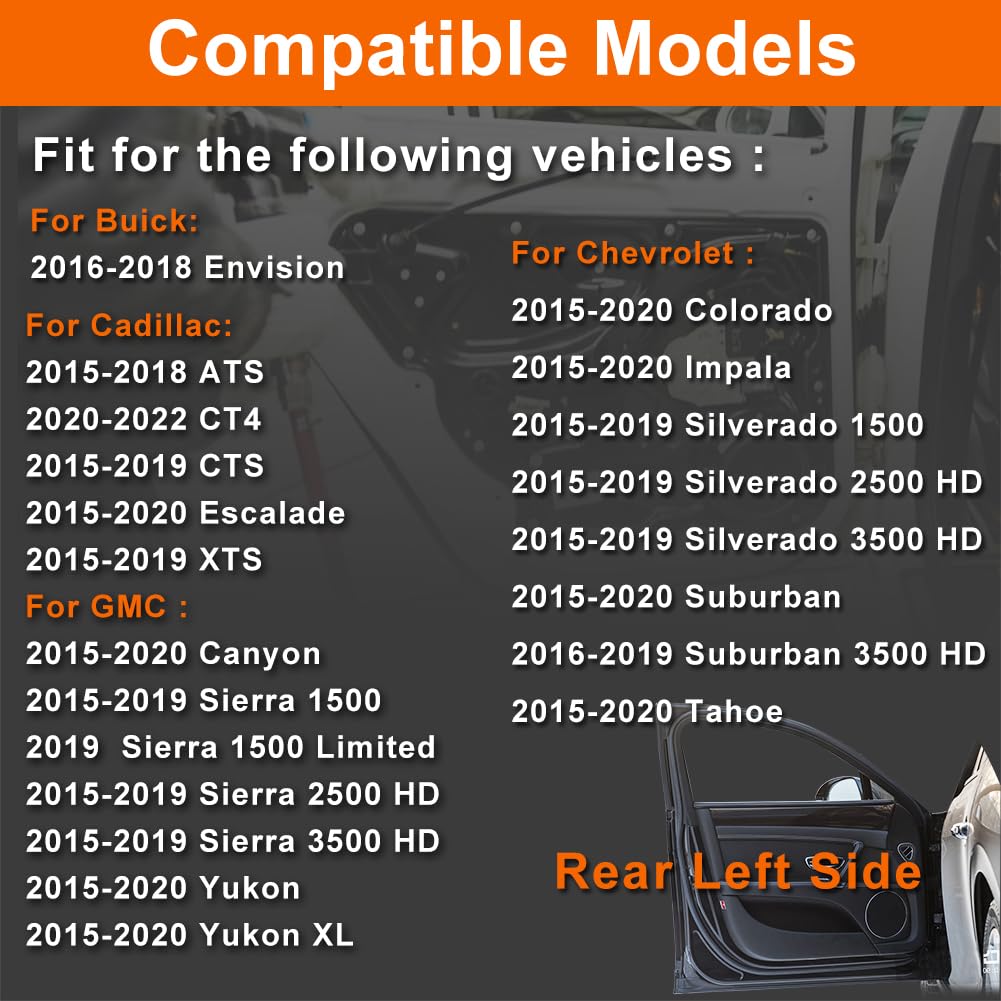 Compatible Models

Fit for the following vehicles :

For Buick:
2016-2018 Envision

For Cadillac:
2015-2018 ATS
2020-2022 CT4
2015-2019 CTS
2015-2020 Escalade
2015-2019 XTS

For GMC :
2015-2020 Canyon
2015-2019 Sierra 1500
2019 Sierra 1500 Limited
2015-2019 Sierra 2500 HD
2015-2019 Sierra 3500 HD
2015-2020 Yukon
2015-2020 Yukon XL

For Chevrolet :
2015-2020 Colorado
2015-2020 Impala
2015-2019 Silverado 1500
2015-2019 Silverado 2500 HD
2015-2019 Silverado 3500 HD
2015-2020 Suburban
2016-2019 Suburban 3500 HD
2015-2020 Tahoe

Rear Left Side